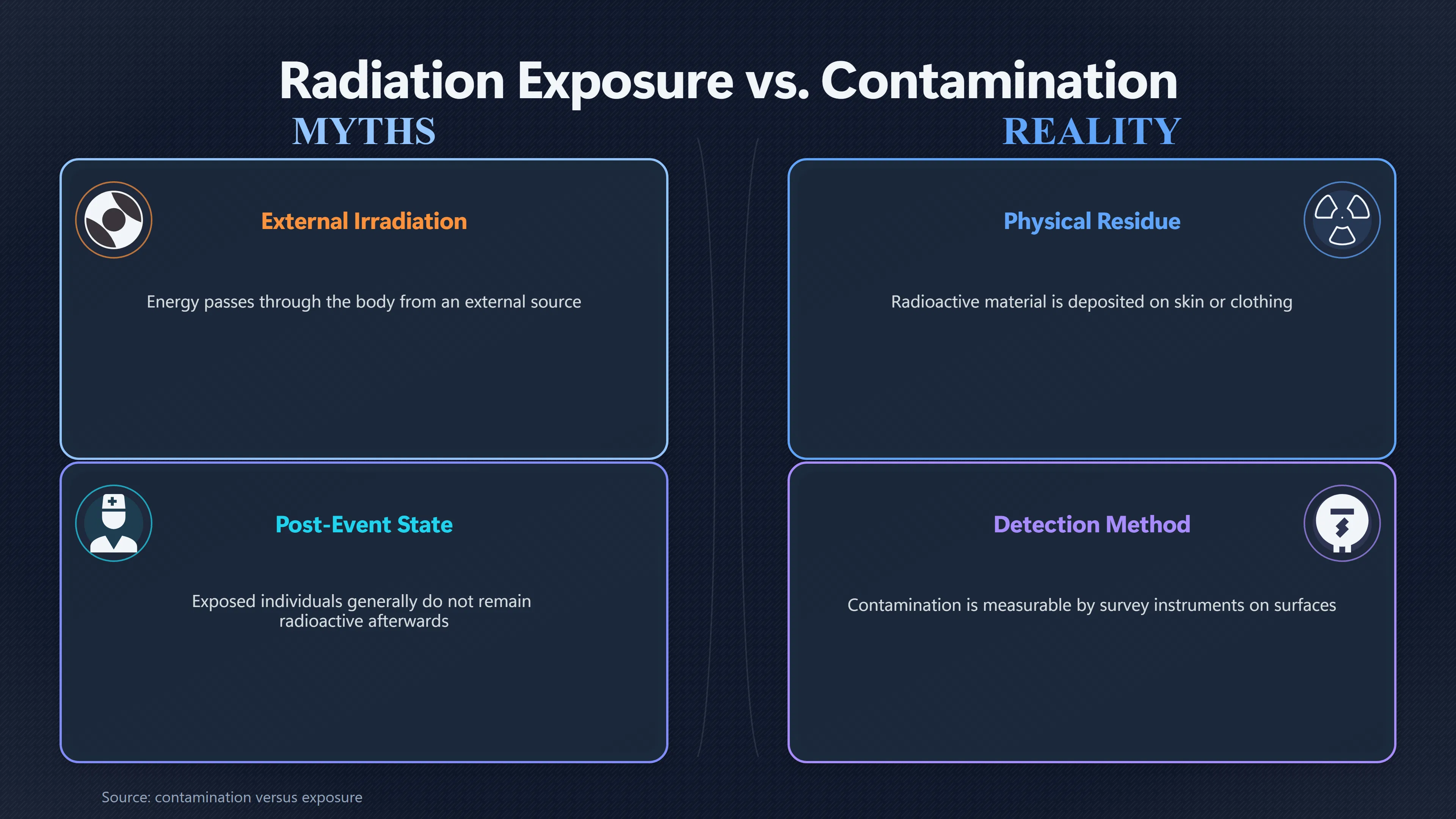 Radiation Exposure vs. Contamination

MYTHS

External Irradiation

Energy passes through the body from an external source

Post-Event State

Exposed individuals generally do not remain radioactive afterwards

REALITY

Physical Residue

Radioactive material is deposited on skin or clothing

Detection Method

Contamination is measurable by survey instruments on surfaces

Source: contamination versus exposure